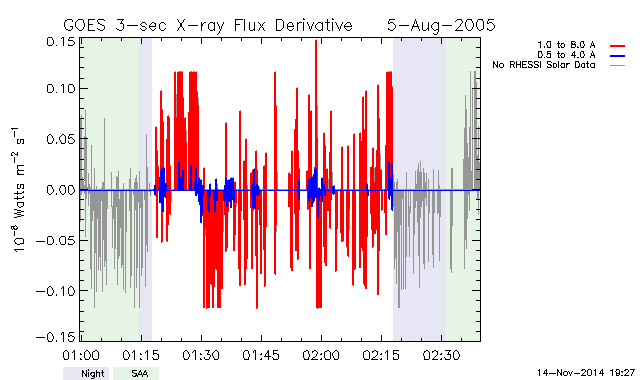 GOES 3-sec X-ray Flux Derivative 5-Aug-2005

1.0 to 8.0 A
0.5 to 4.0 A
No RHESSI Solar Data

$10^{-8}$ Watts $m^{-2}$ $s^{-1}$

0.15
0.10
0.05
0.00
−0.05
−0.10
−0.15

01:00 01:15 01:30 01:45 02:00 02:15 02:30

Night SAA

14-Nov-2014 19:27